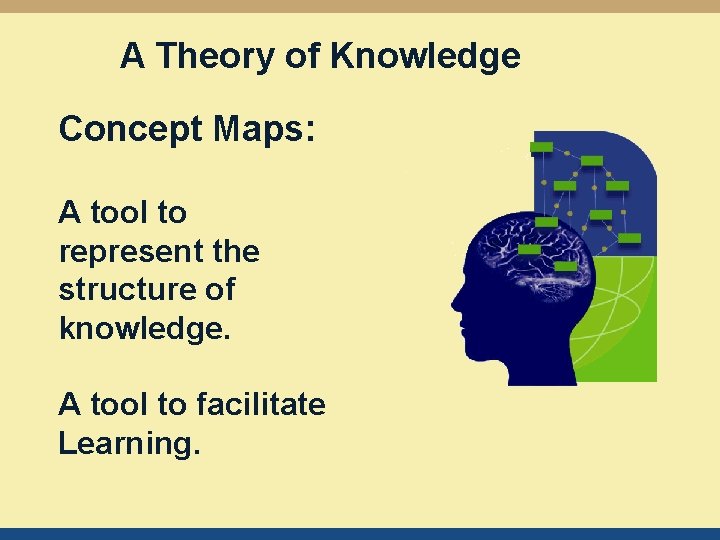 A Theory of Knowledge

Concept Maps:

A tool to represent the structure of knowledge.

A tool to facilitate Learning.